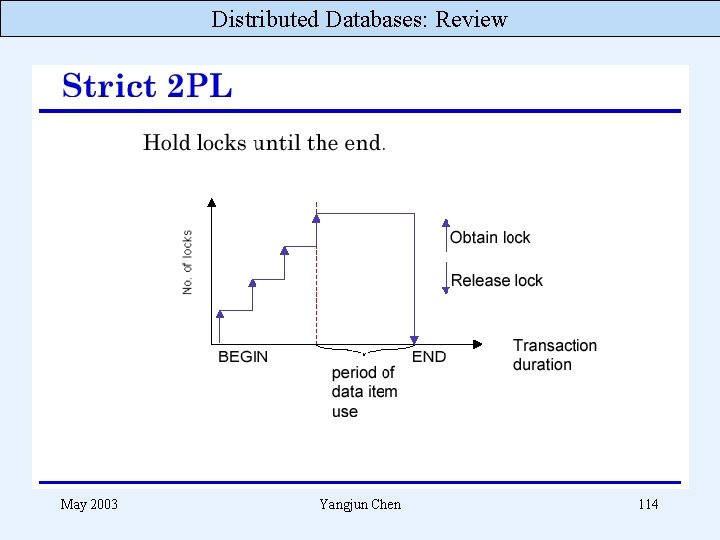 Distributed Databases: Review

Strict 2PL

Hold locks until the end.

No. of locks

Obtain lock

Release lock

BEGIN

END

Transaction duration

period of data item use

May 2003

Yangjun Chen

114